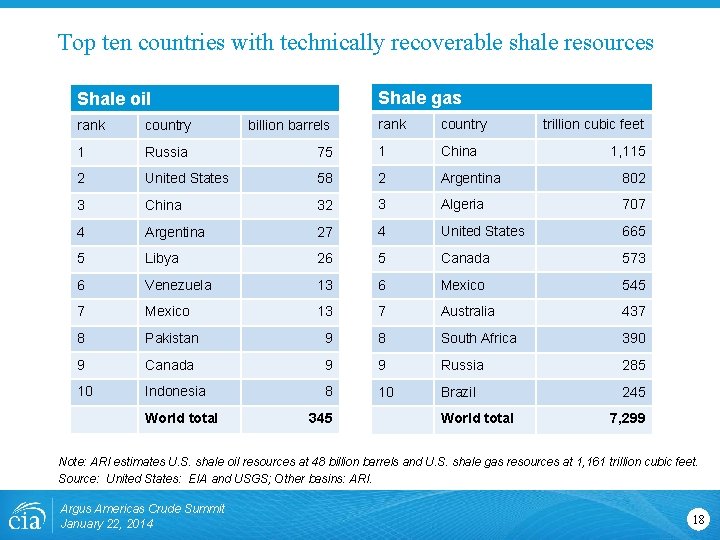 Top ten countries with technically recoverable shale resources

Shale oil

| rank | country | billion barrels |
|---|---|---|
| 1 | Russia | 75 |
| 2 | United States | 58 |
| 3 | China | 32 |
| 4 | Argentina | 27 |
| 5 | Libya | 26 |
| 6 | Venezuela | 13 |
| 7 | Mexico | 13 |
| 8 | Pakistan | 9 |
| 9 | Canada | 9 |
| 10 | Indonesia | 8 |
|  | World total | 345 |

Shale gas

| rank | country | trillion cubic feet |
|---|---|---|
| 1 | China | 1,115 |
| 2 | Argentina | 802 |
| 3 | Algeria | 707 |
| 4 | United States | 665 |
| 5 | Canada | 573 |
| 6 | Mexico | 545 |
| 7 | Australia | 437 |
| 8 | South Africa | 390 |
| 9 | Russia | 285 |
| 10 | Brazil | 245 |
|  | World total | 7,299 |

Note: ARI estimates U.S. shale oil resources at 48 billion barrels and U.S. shale gas resources at 1,161 trillion cubic feet.
Source: United States: EIA and USGS; Other basins: ARI.

eia

Argus Americas Crude Summit
January 22, 2014

18